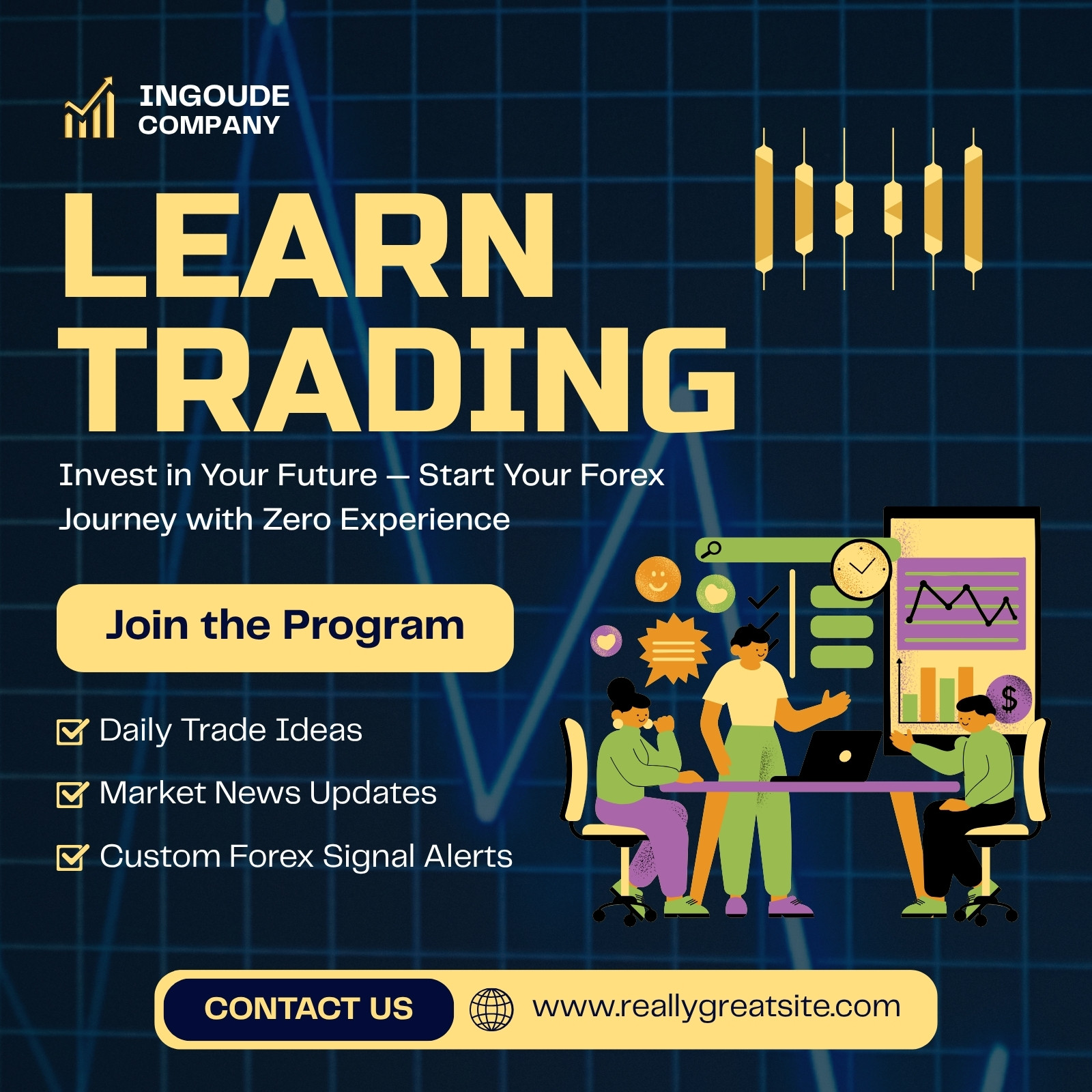 INGOUDE COMPANY

LEARN TRADING

Invest in Your Future — Start Your Forex Journey with Zero Experience

Join the Program

Daily Trade Ideas

Market News Updates

Custom Forex Signal Alerts

$

CONTACT US

www.reallygreatsite.com